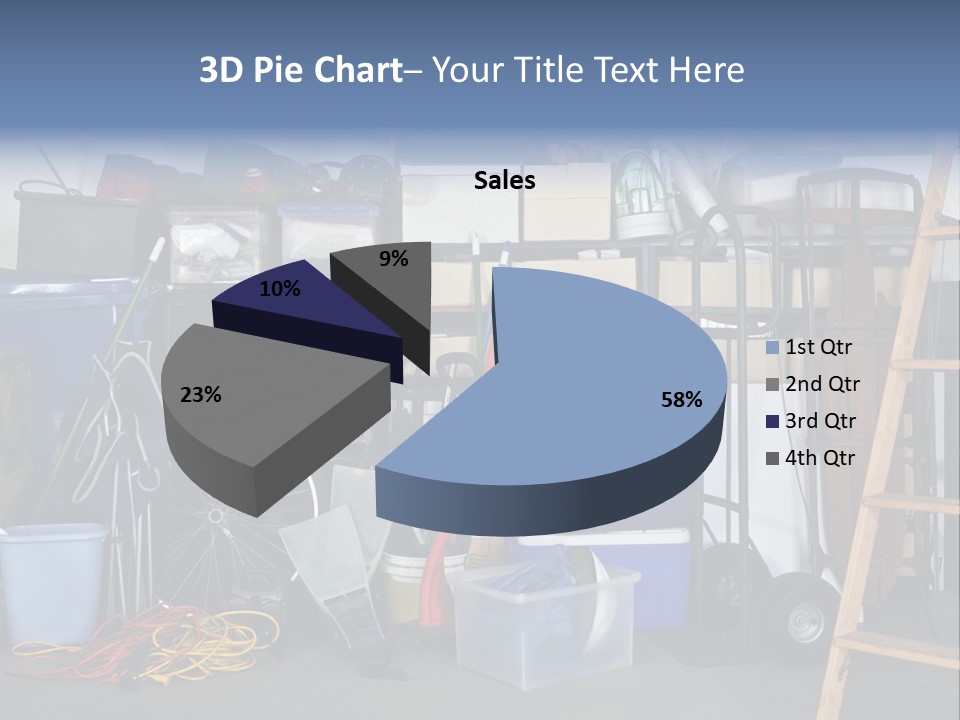 3D Pie Chart– Your Title Text Here

Sales

9%
10%
23%
58%

1st Qtr
2nd Qtr
3rd Qtr
4th Qtr